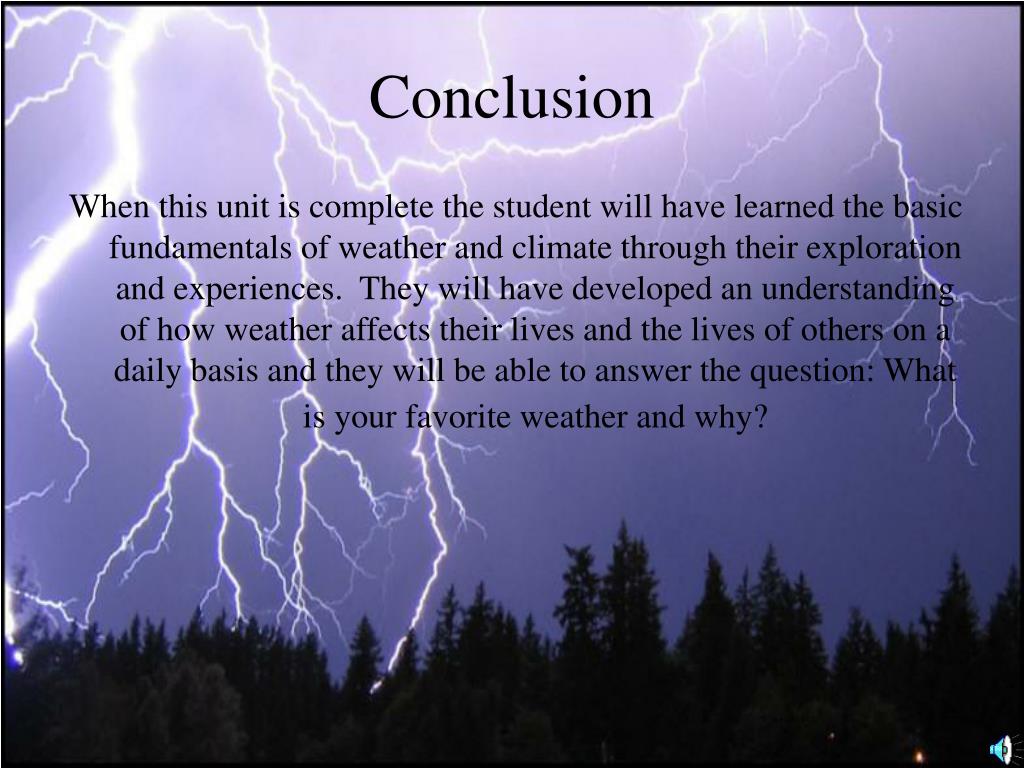 Conclusion

When this unit is complete the student will have learned the basic fundamentals of weather and climate through their exploration and experiences. They will have developed an understanding of how weather affects their lives and the lives of others on a daily basis and they will be able to answer the question: What is your favorite weather and why?